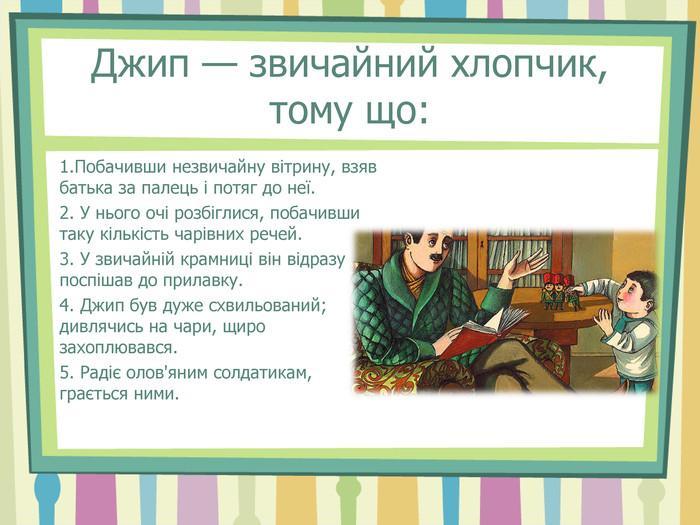 Джип — звичайний хлопчик, тому що:

1.Побачивши незвичайну вітрину, взяв батька за палець і потяг до неї.

2. У нього очі розбіглися, побачивши таку кількість чарівних речей.

3. У звичайній крамниці він відразу поспішав до прилавку.

4. Джип був дуже схвильований; дивлячись на чари, щиро захоплювався.

5. Радіє олов'яним солдатикам, грається ними.